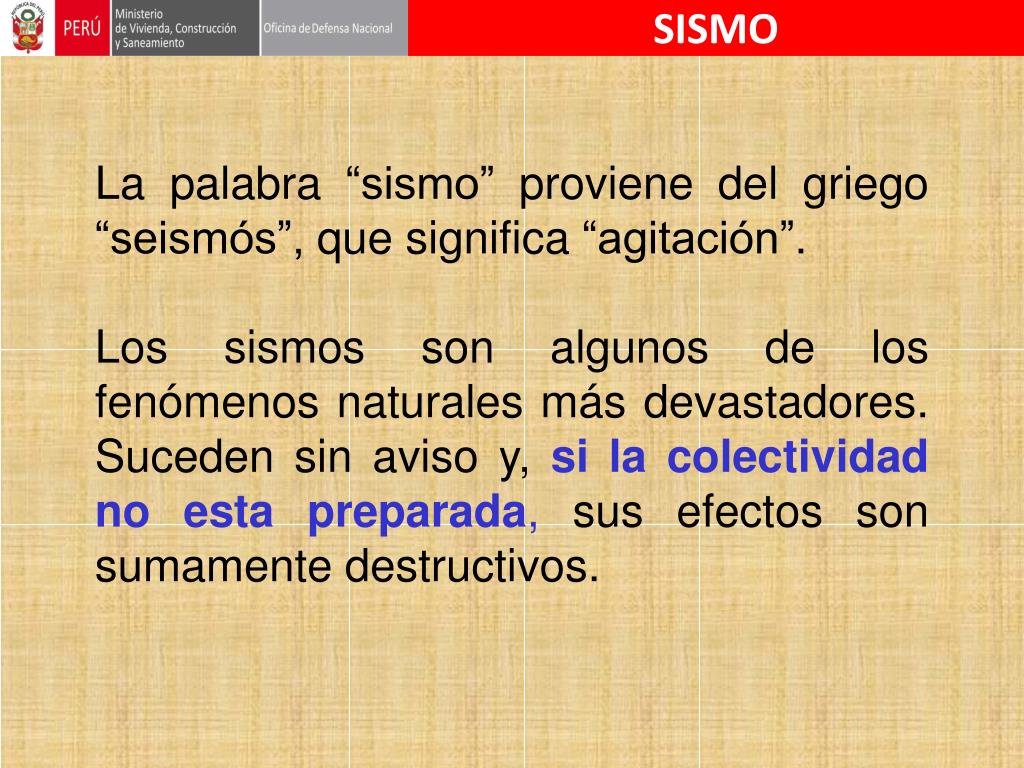 PERÚ Ministerio de Vivienda, Construcción y Saneamiento Oficina de Defensa Nacional

SISMO

La palabra “sismo” proviene del griego “seismós”, que significa “agitación”.

Los sismos son algunos de los fenómenos naturales más devastadores. Suceden sin aviso y, si la colectividad no esta preparada, sus efectos son sumamente destructivos.